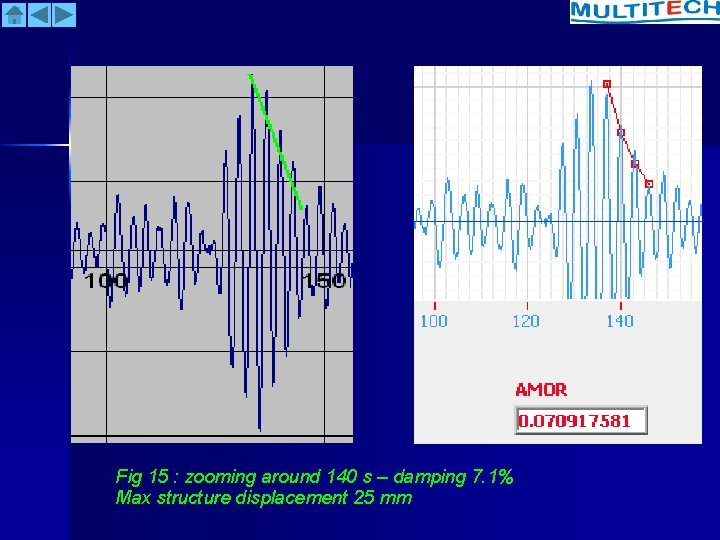 MULTITECH

100
150

100
120
140

AMOR
0.070917581

Fig 15 : zooming around 140 s – damping 7.1%
Max structure displacement 25 mm